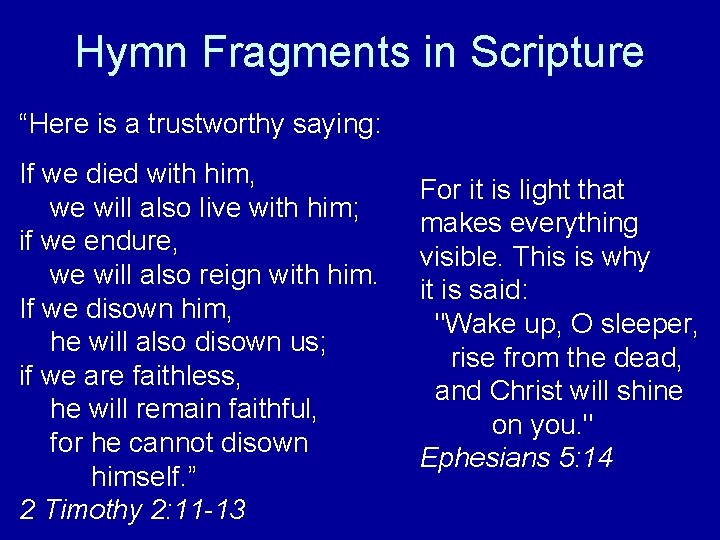 Hymn Fragments in Scripture

“Here is a trustworthy saying:

If we died with him,
we will also live with him;
if we endure,
we will also reign with him.
If we disown him,
he will also disown us;
if we are faithless,
he will remain faithful,
for he cannot disown
himself.”
2 Timothy 2:11-13

For it is light that makes everything visible. This is why it is said:
"Wake up, O sleeper,
rise from the dead,
and Christ will shine
on you."
Ephesians 5:14